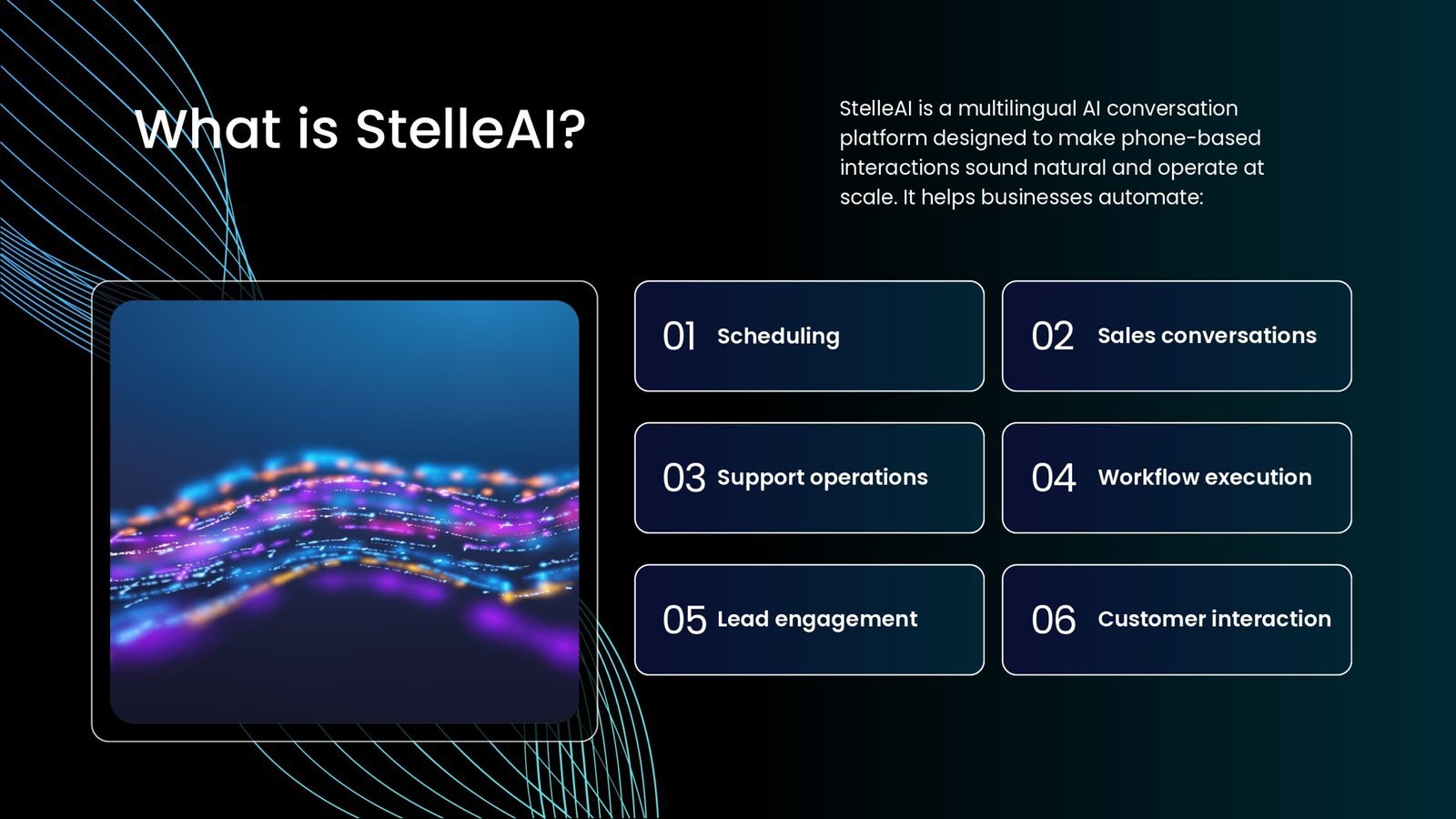 What is StelleAI?

StelleAI is a multilingual AI conversation platform designed to make phone-based interactions sound natural and operate at scale. It helps businesses automate:

01 Scheduling

02 Sales conversations

03 Support operations

04 Workflow execution

05 Lead engagement

06 Customer interaction